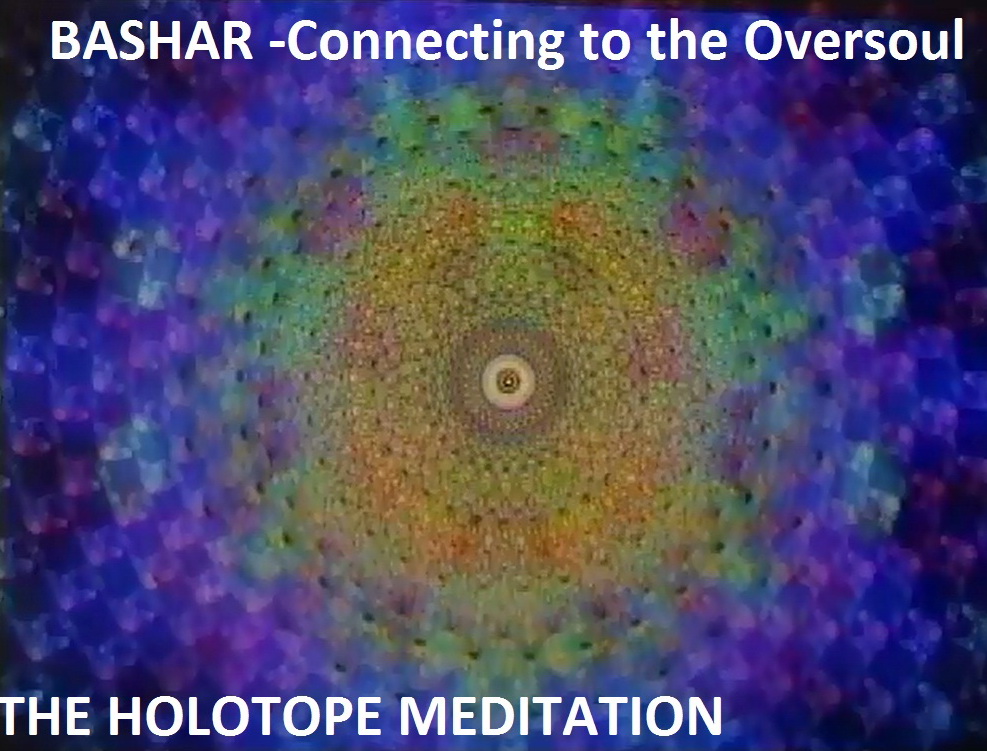 BASHAR -Connecting to the Oversoul

THE HOLOTOPE MEDITATION